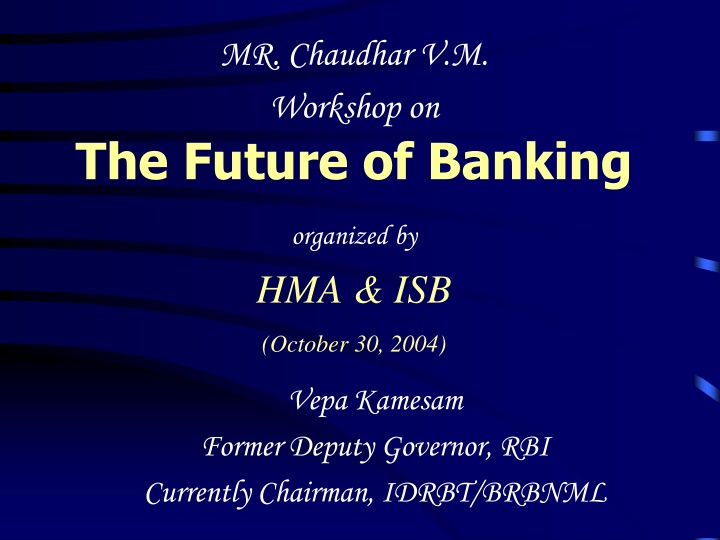 MR. Chaudhar V.M.
Workshop on
The Future of Banking

organized by
HMA & ISB
(October 30, 2004)

Vepa Kamesam
Former Deputy Governor, RBI
Currently Chairman, IDRBT/BRBNML